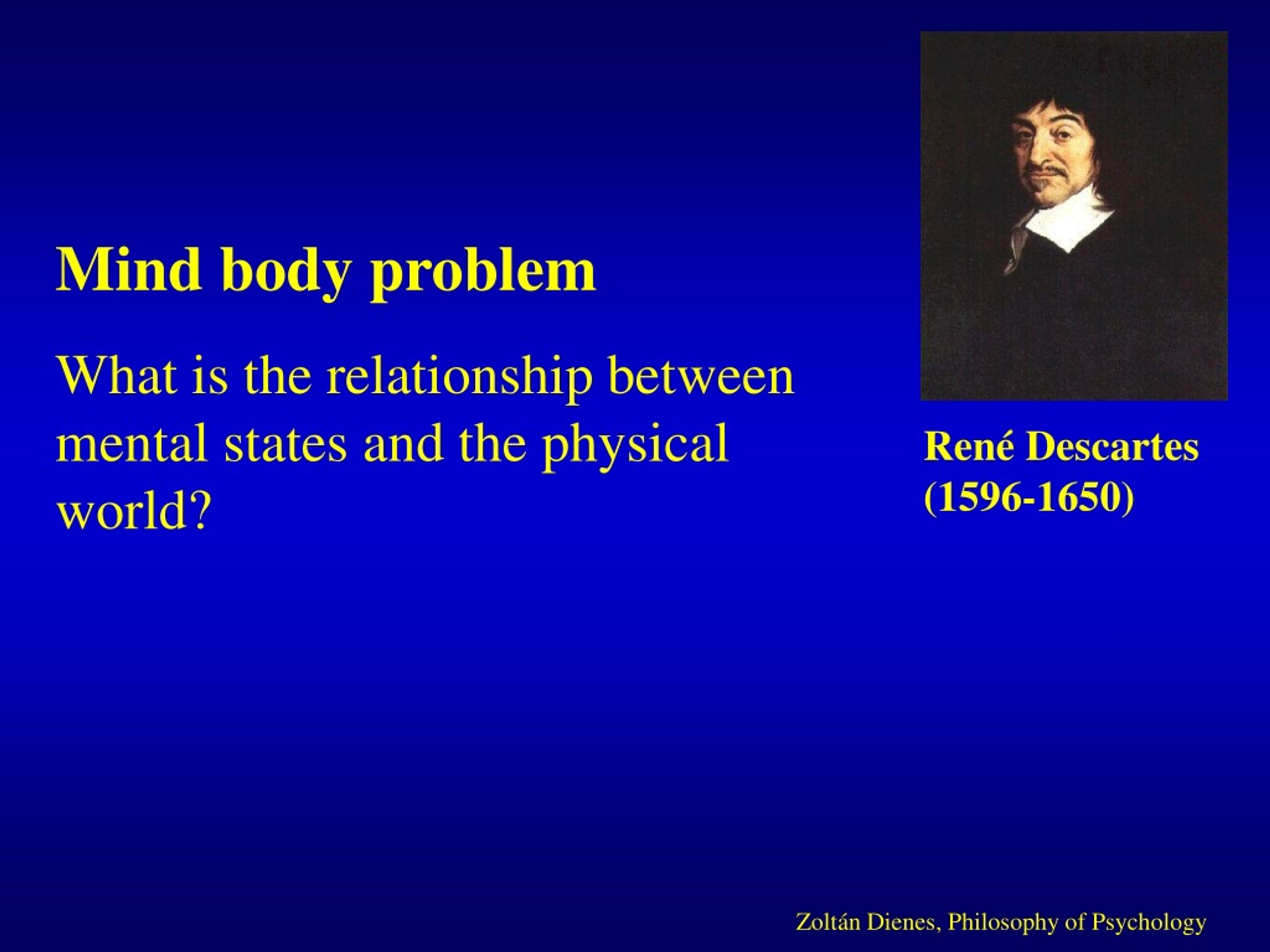 Mind body problem

What is the relationship between mental states and the physical world?

René Descartes (1596-1650)

Zoltán Dienes, Philosophy of Psychology